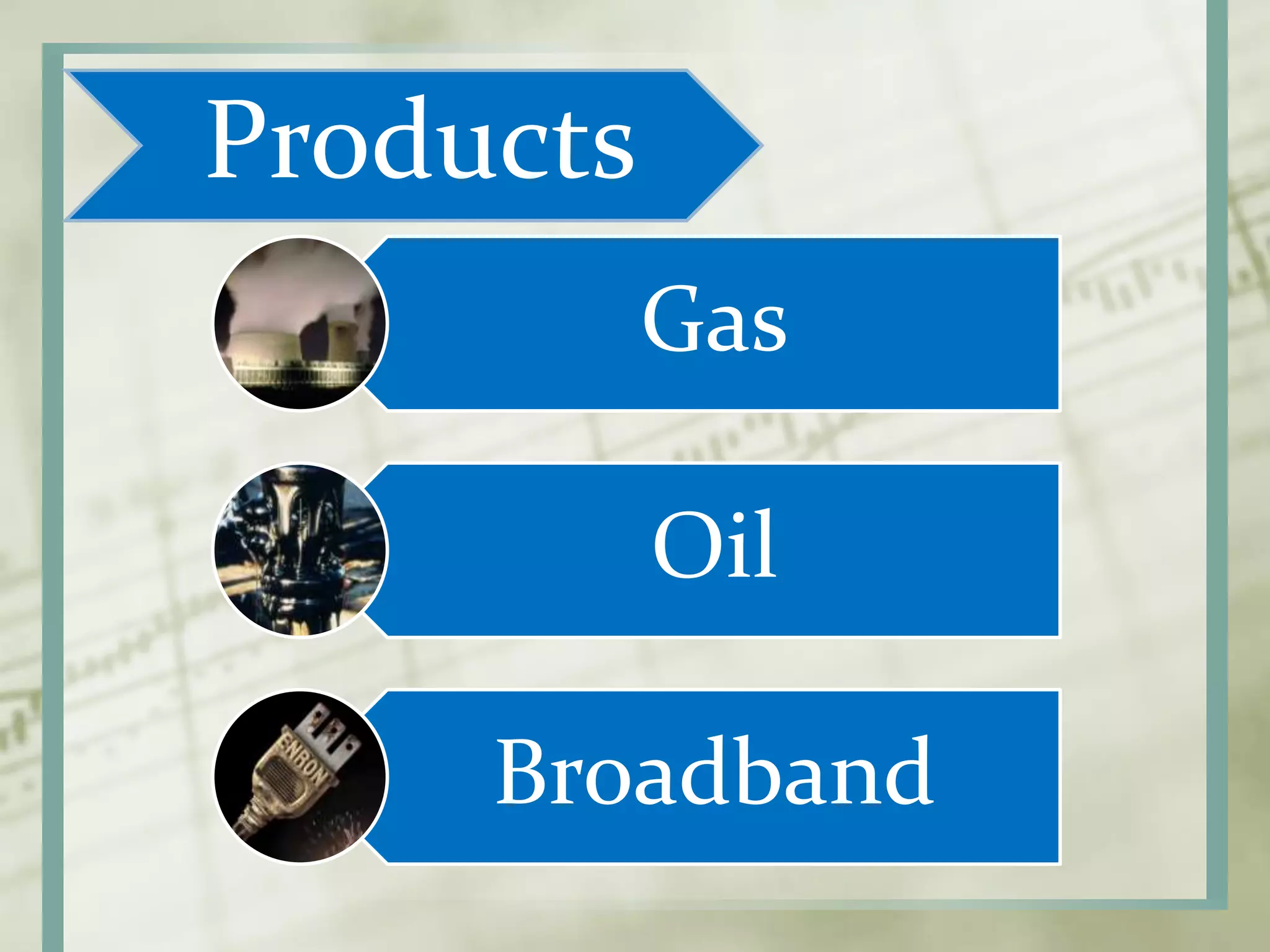 Products

Gas

Oil

ENRON

Broadband